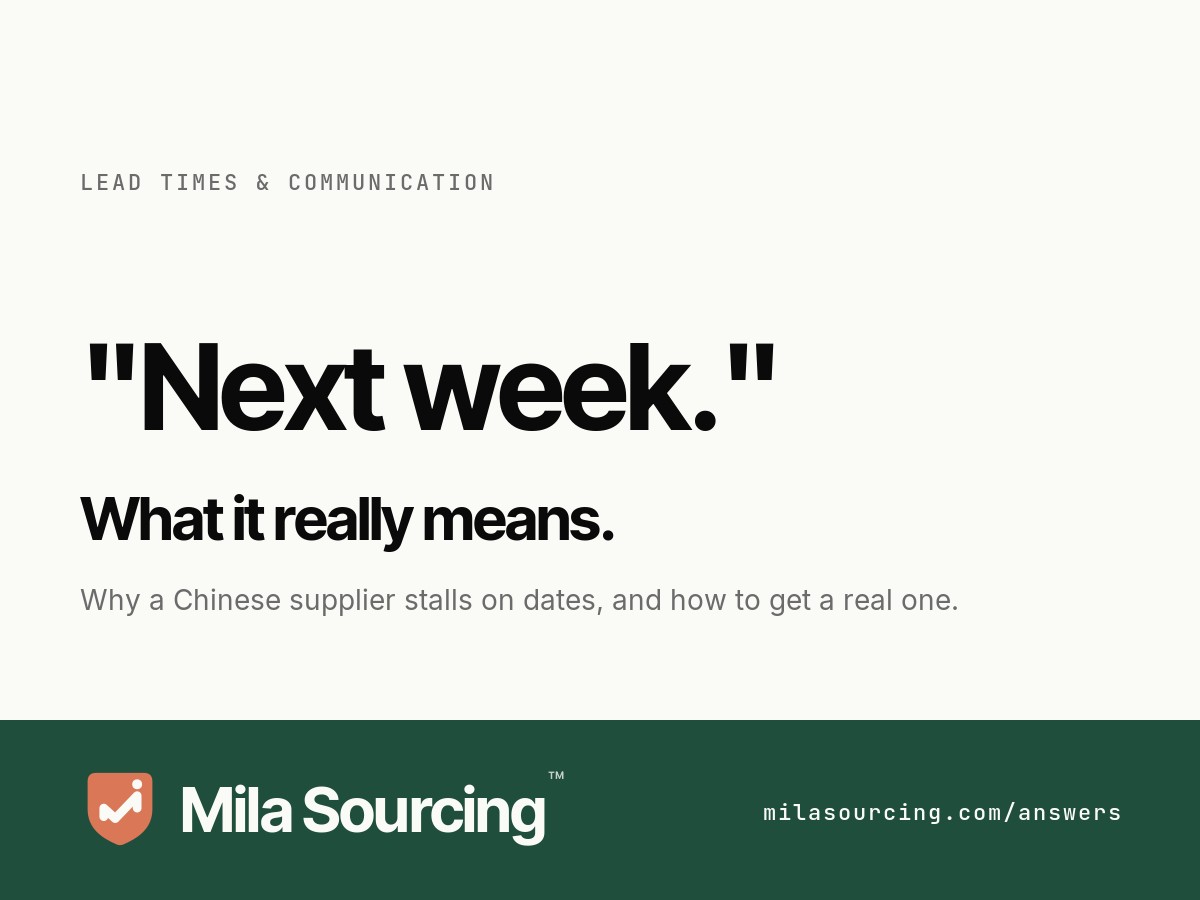 LEAD TIMES & COMMUNICATION

"Next week."

What it really means.

Why a Chinese supplier stalls on dates, and how to get a real one.

Mila Sourcing™

milasourcing.com/answers